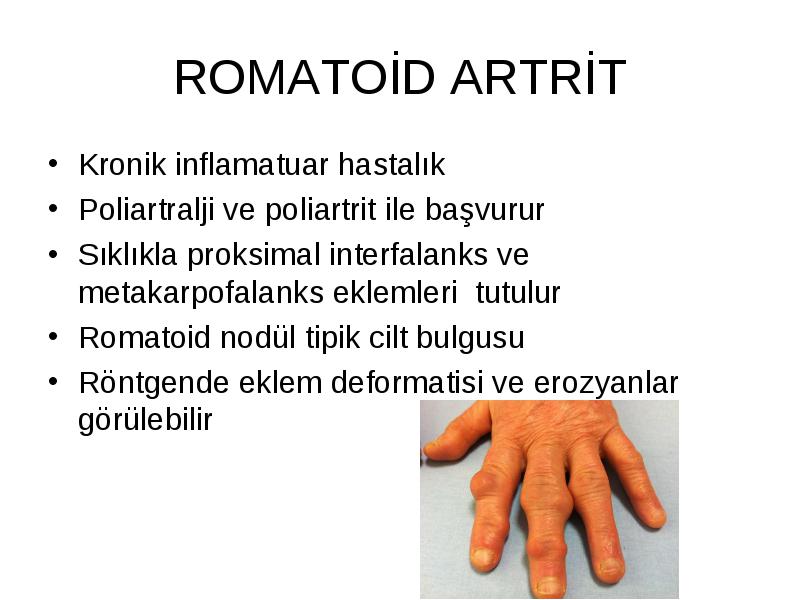 ROMATOİD ARTRİT

• Kronik inflamatuar hastalık
• Poliartralji ve poliartrit ile başvurur
• Sıklıkla proksimal interfalanks ve metakarpofalanks eklemleri tutulur
• Romatoid nodül tipik cilt bulgusu
• Röntgende eklem deformatisi ve erozyanlar görülebilir